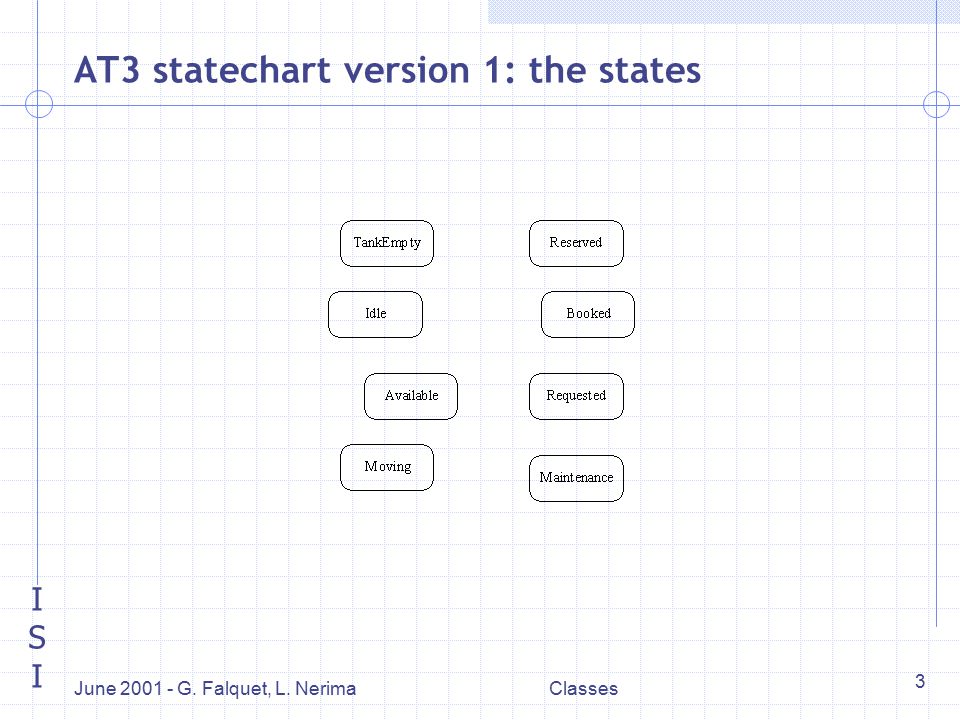 AT3 statechart version 1: the states

TankEmpty

Reserved

Idle

Booked

Available

Requested

Moving

Maintenance

I
S
I

June 2001 - G. Falquet, L. Nerima

Classes

3